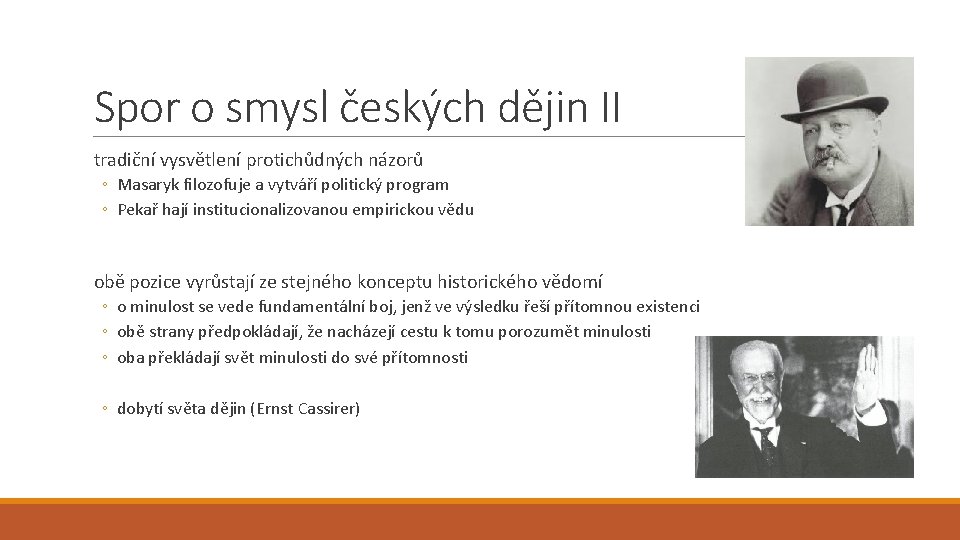 Spor o smysl českých dějin II

tradiční vysvětlení protichůdných názorů
◦ Masaryk filozofuje a vytváří politický program
◦ Pekař hají institucionalizovanou empirickou vědu

obě pozice vyrůstají ze stejného konceptu historického vědomí
◦ o minulost se vede fundamentální boj, jenž ve výsledku řeší přítomnou existenci
◦ obě strany předpokládají, že nacházejí cestu k tomu porozumět minulosti
◦ oba překládají svět minulosti do své přítomnosti

◦ dobytí světa dějin (Ernst Cassirer)